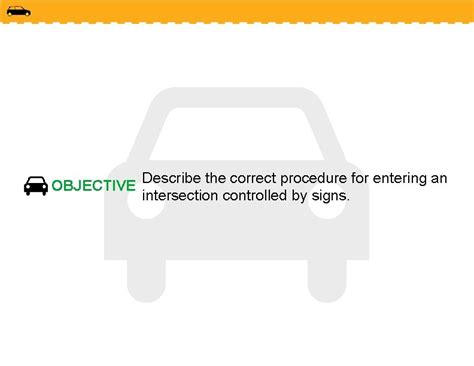 OBJECTIVE Describe the correct procedure for entering an intersection controlled by signs.